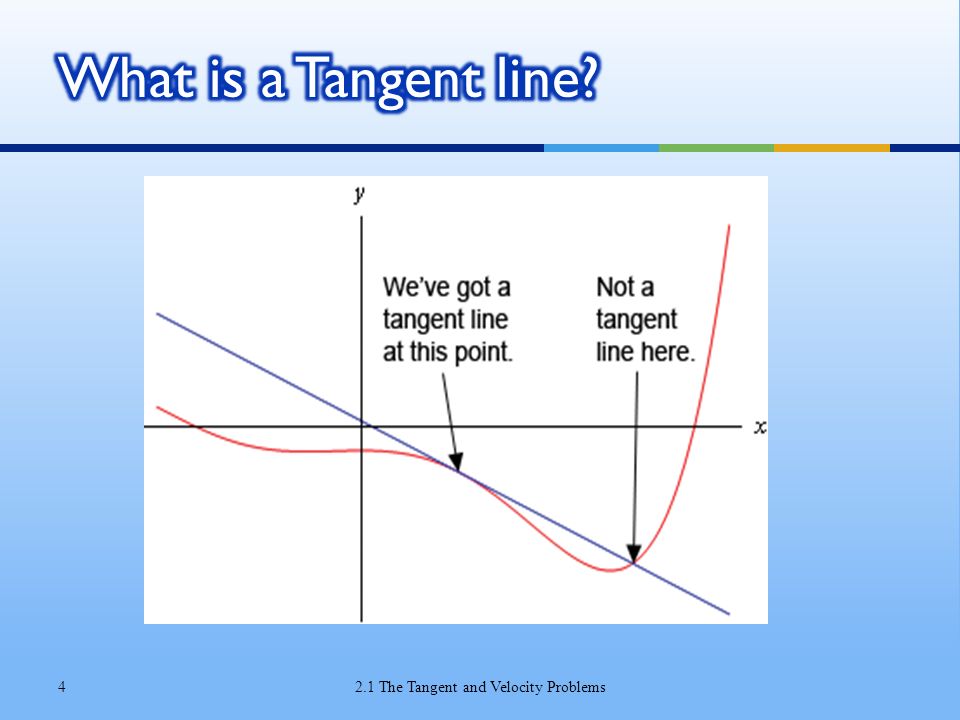 What is a Tangent line?

$y$

We've got a tangent line at this point.

Not a tangent line here.

$x$

4

2.1 The Tangent and Velocity Problems